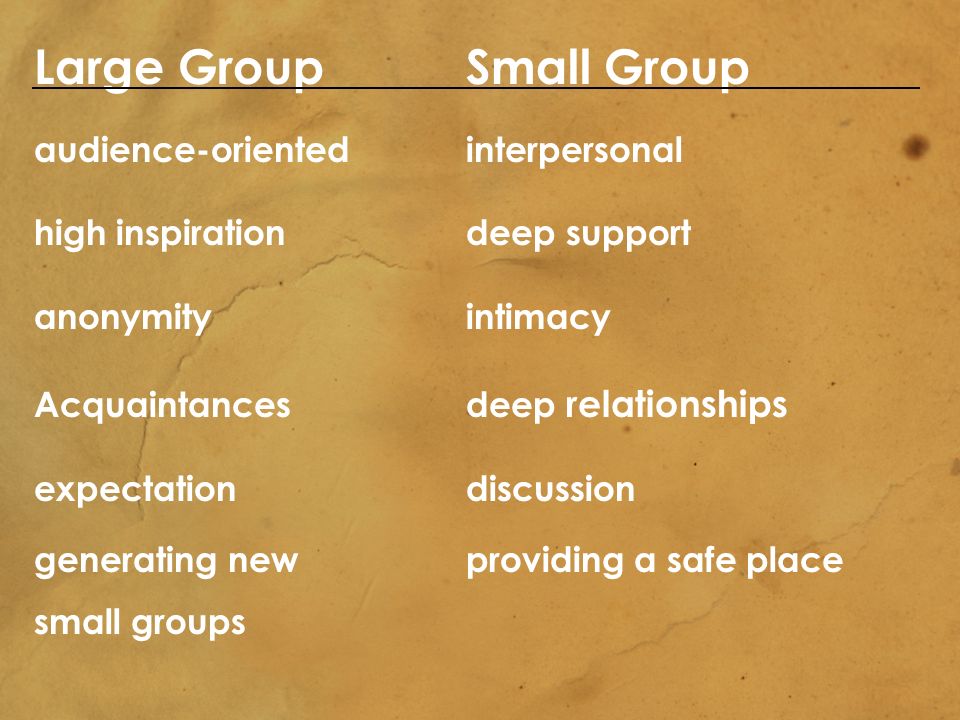 | Large Group | Small Group |
|---|---|
| audience-oriented | interpersonal |
| high inspiration | deep support |
| anonymity | intimacy |
| Acquaintances | deep relationships |
| expectation | discussion |
| generating new small groups | providing a safe place |